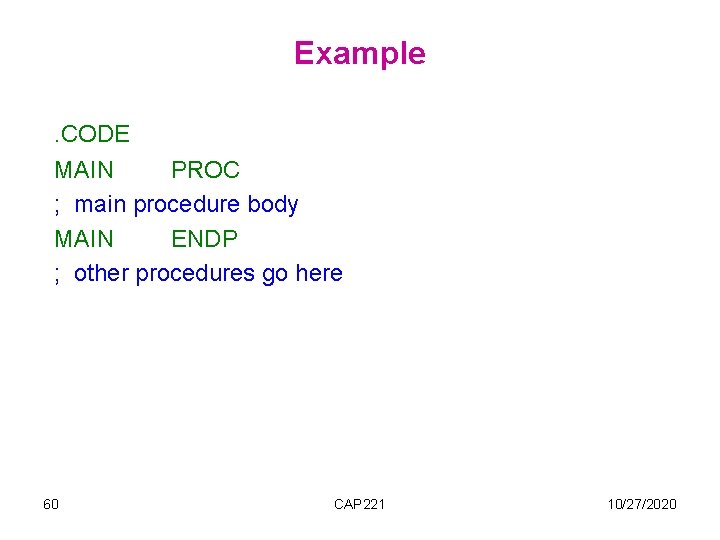 Example

.CODE
MAIN PROC
; main procedure body
MAIN ENDP
; other procedures go here

60

CAP221

10/27/2020